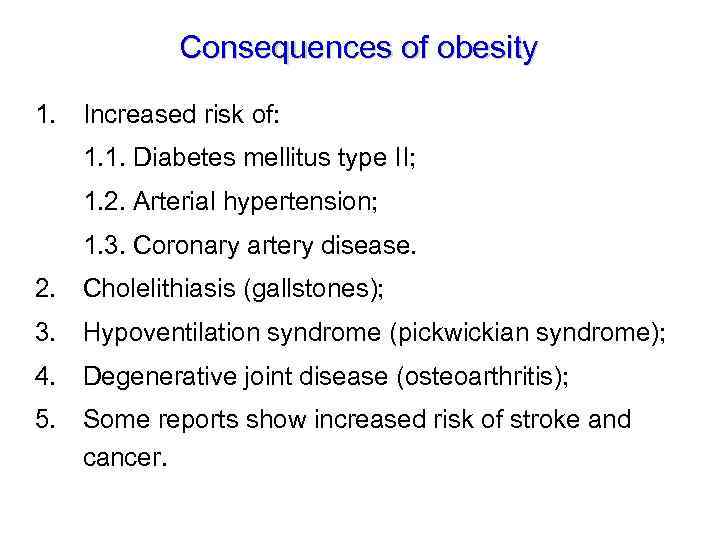 Consequences of obesity

1. Increased risk of:
1.1. Diabetes mellitus type II;
1.2. Arterial hypertension;
1.3. Coronary artery disease.
2. Cholelithiasis (gallstones);
3. Hypoventilation syndrome (pickwickian syndrome);
4. Degenerative joint disease (osteoarthritis);
5. Some reports show increased risk of stroke and cancer.